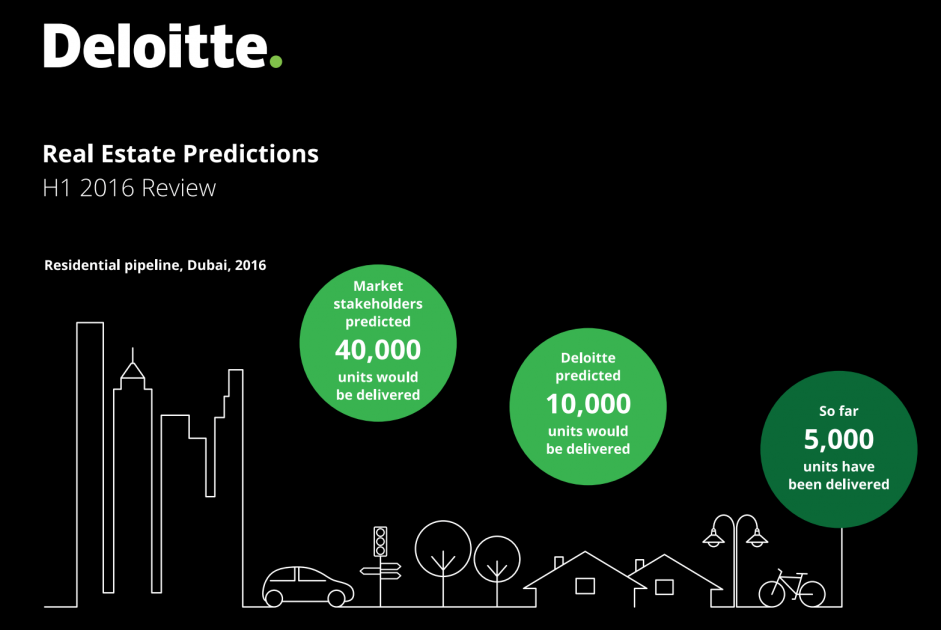 Deloitte.

Real Estate Predictions
H1 2016 Review

Residential pipeline, Dubai, 2016

Market stakeholders predicted
40,000
units would be delivered

Deloitte predicted
10,000
units would be delivered

So far
5,000
units have been delivered